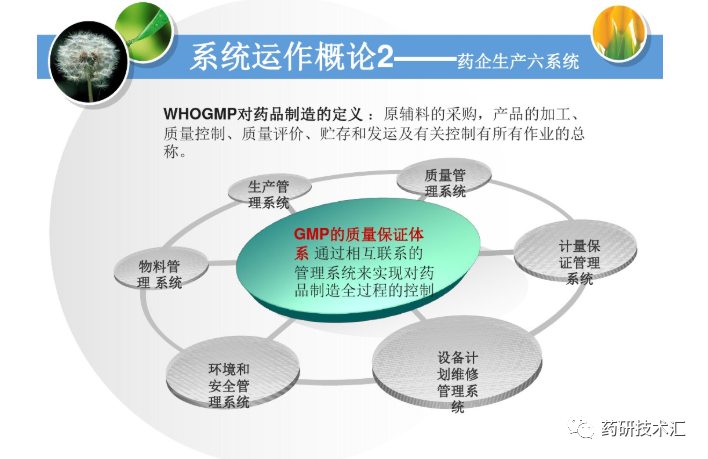 系统运作概论2——药企生产六系统

WHOGMP对药品制造的定义：原辅料的采购，产品的加工、质量控制、质量评价、贮存和发运及有关控制有所有作业的总称。

生产管理系统

质量管理系统

GMP的质量保证体系 通过相互联系的管理系统来实现对药品制造全过程的控制

物料管理 系统

计量保证管理系统

环境和安全管理系统

设备计划维修管理系统

药研技术汇